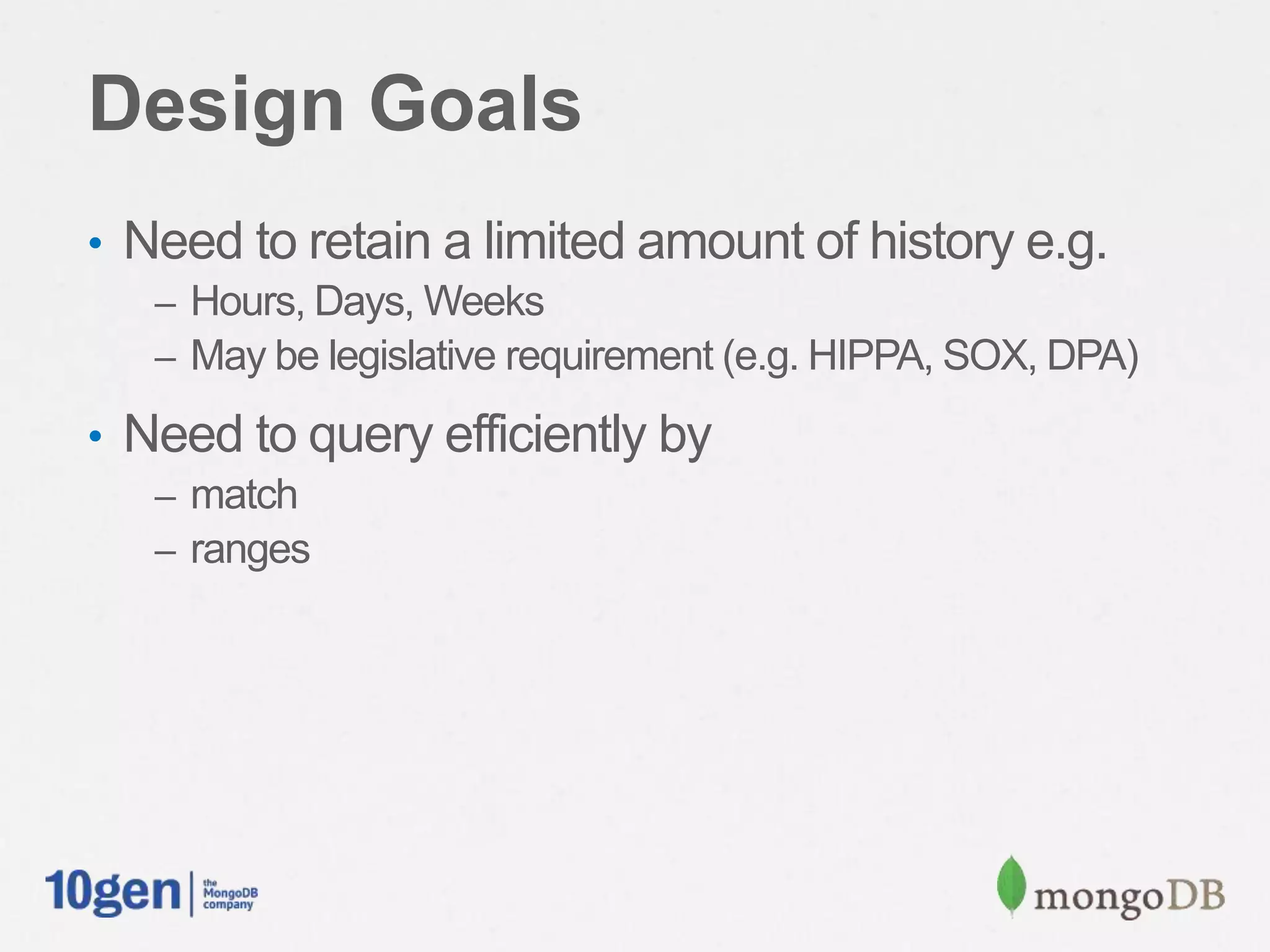 Design Goals

• Need to retain a limited amount of history e.g.
– Hours, Days, Weeks
– May be legislative requirement (e.g. HIPPA, SOX, DPA)

• Need to query efficiently by
– match
– ranges

10gen | the MongoDB company

mongoDB